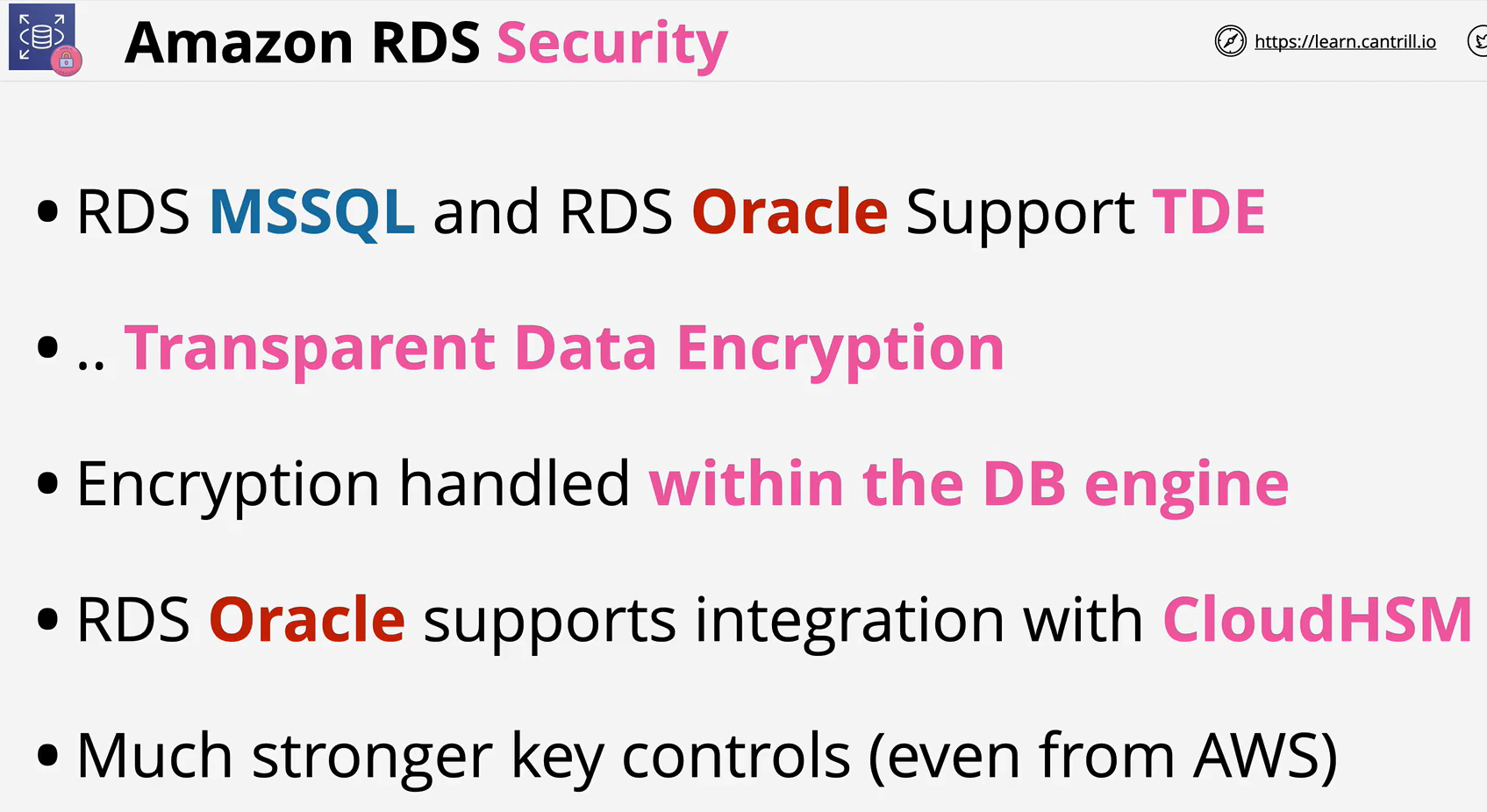 Amazon RDS Security

https://learn.cantrill.io

• RDS MSSQL and RDS Oracle Support TDE

• .. Transparent Data Encryption

• Encryption handled within the DB engine

• RDS Oracle supports integration with CloudHSM

• Much stronger key controls (even from AWS)